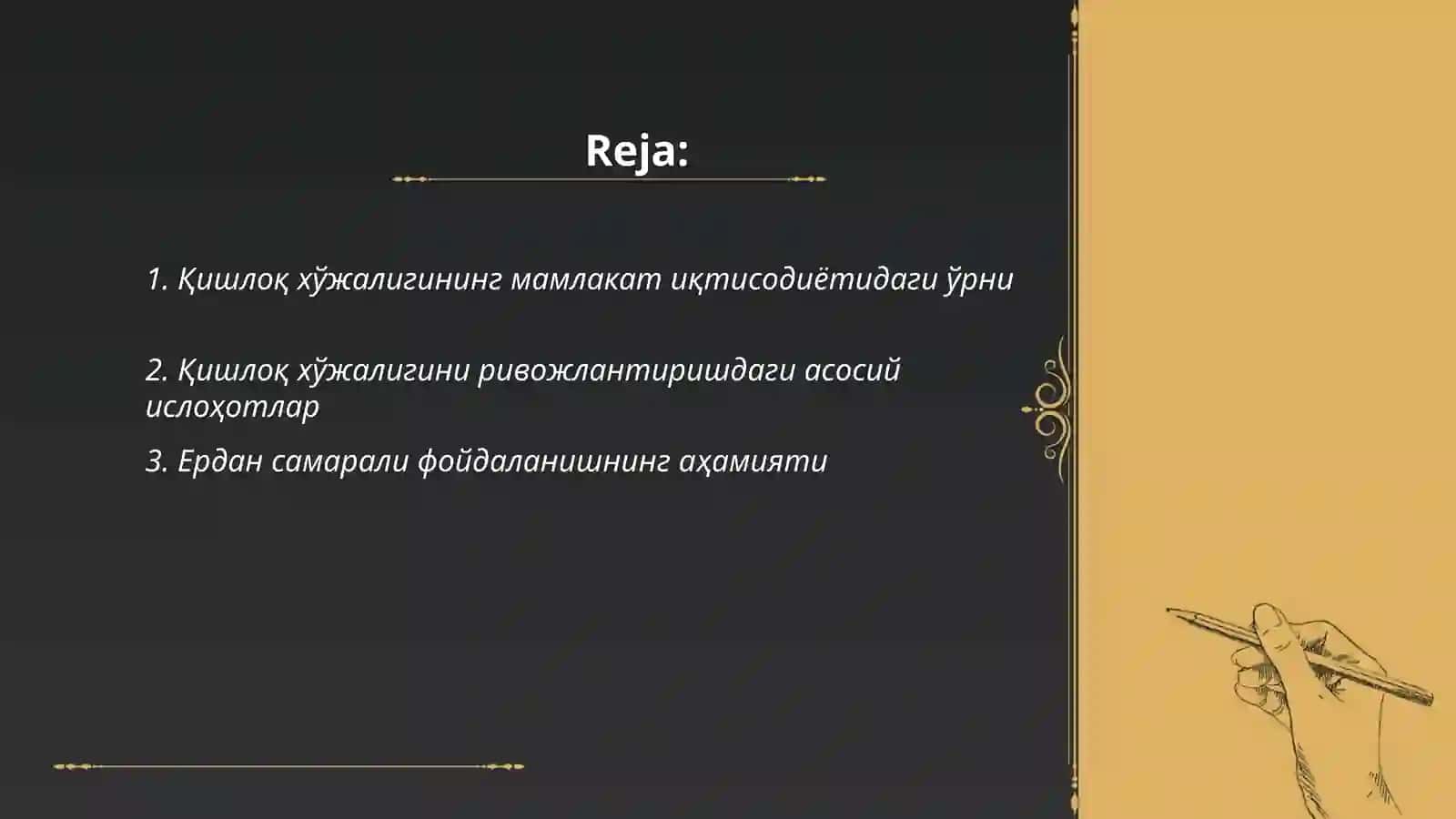 Reja:

1. Қишлоқ хўжалигининг мамлакат иқтисодиётидаги ўрни

2. Қишлоқ хўжалигини ривожлантиришдаги асосий ислоҳотлар

3. Ердан самарали фойдаланишнинг аҳамияти